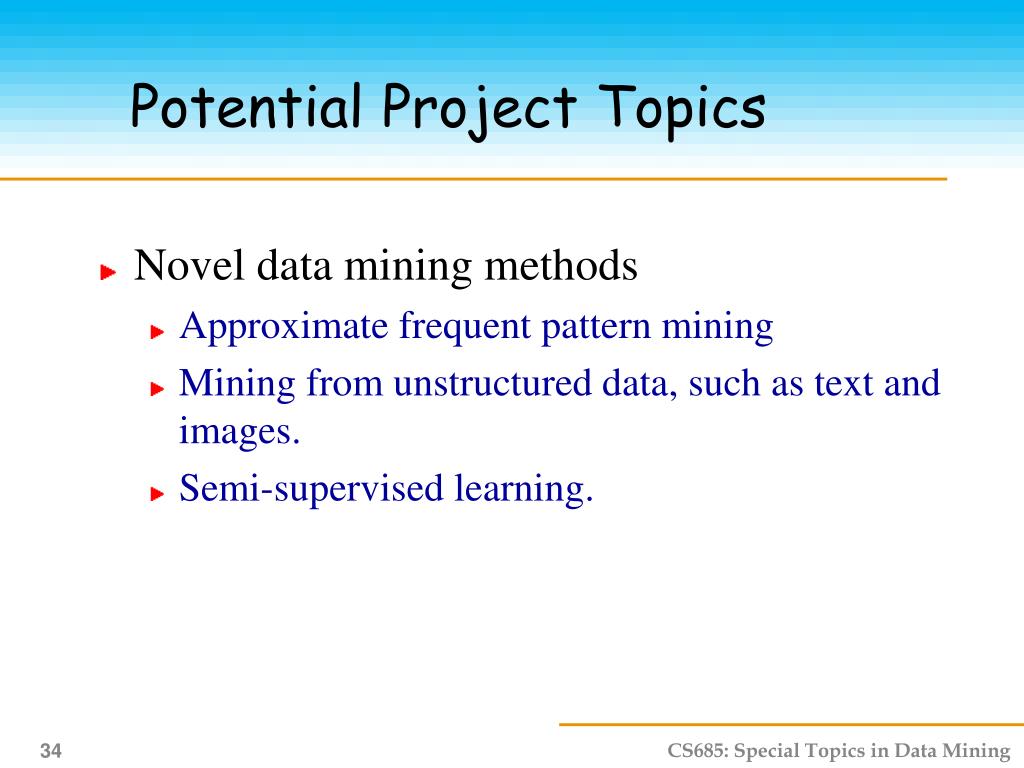 Potential Project Topics

Novel data mining methods

Approximate frequent pattern mining

Mining from unstructured data, such as text and images.

Semi-supervised learning.

34

CS685: Special Topics in Data Mining